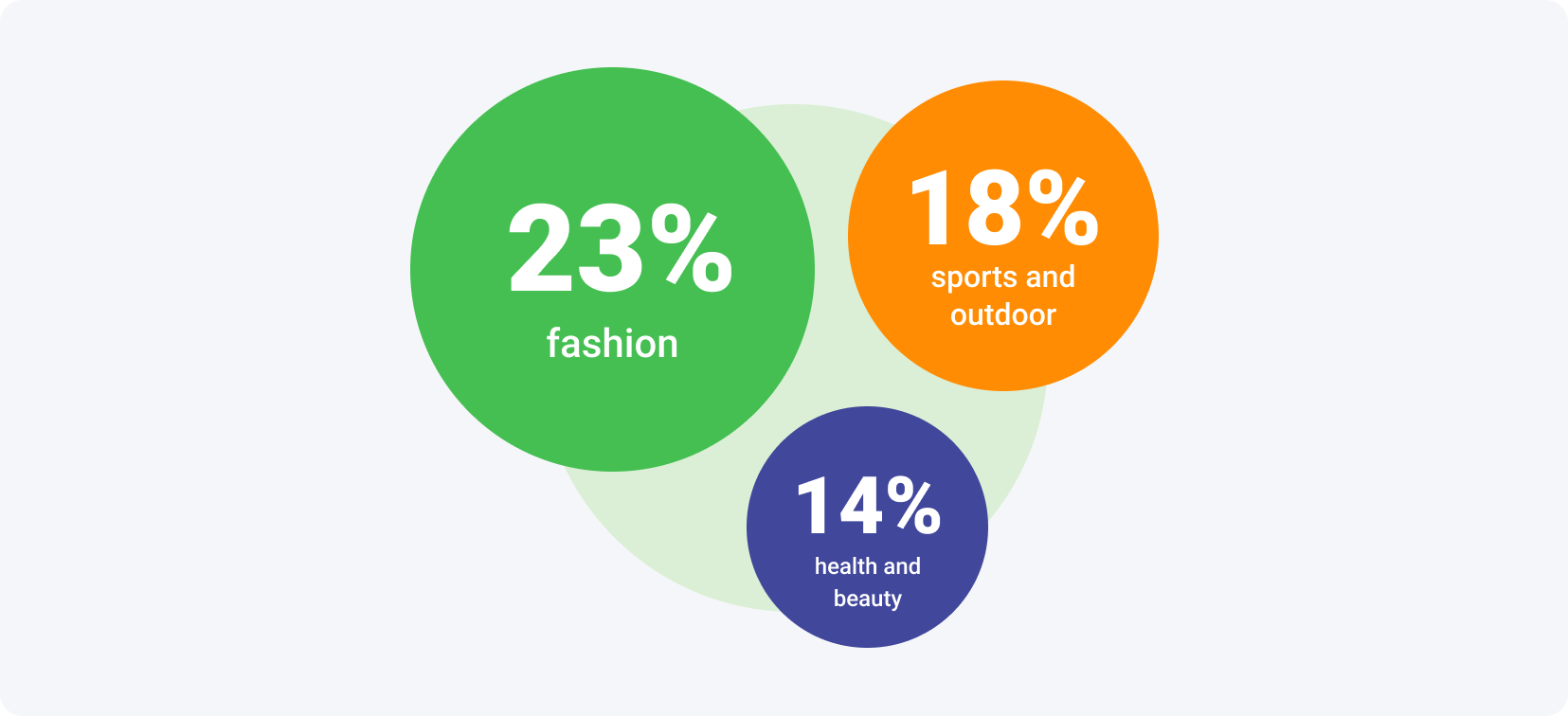 23%
fashion

18%
sports and outdoor

14%
health and beauty